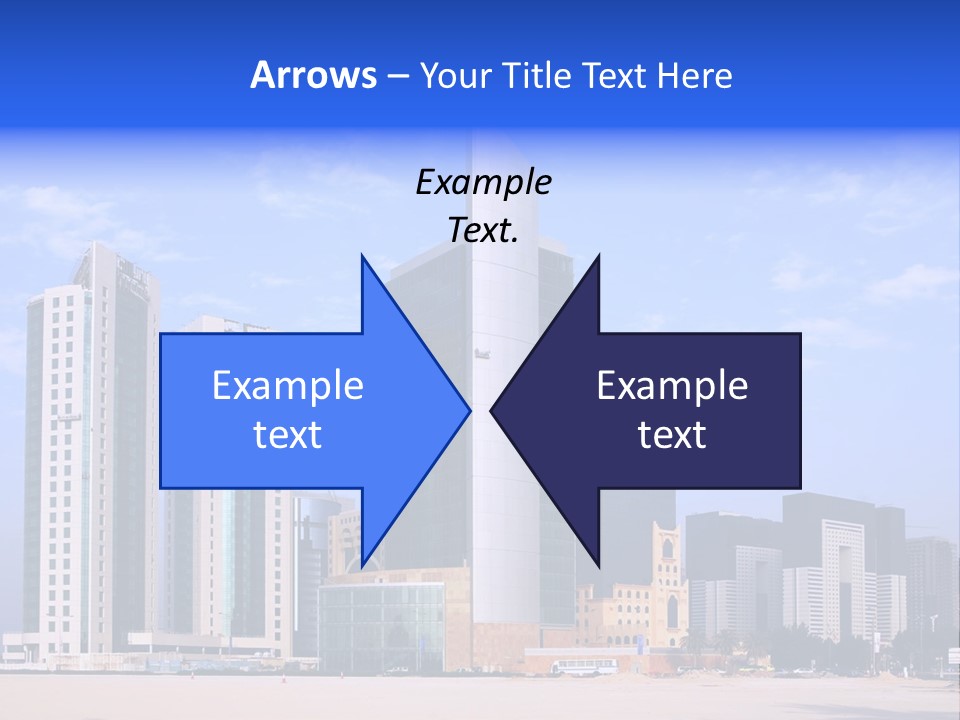 Arrows – Your Title Text Here

Example Text.

Example text

Example text